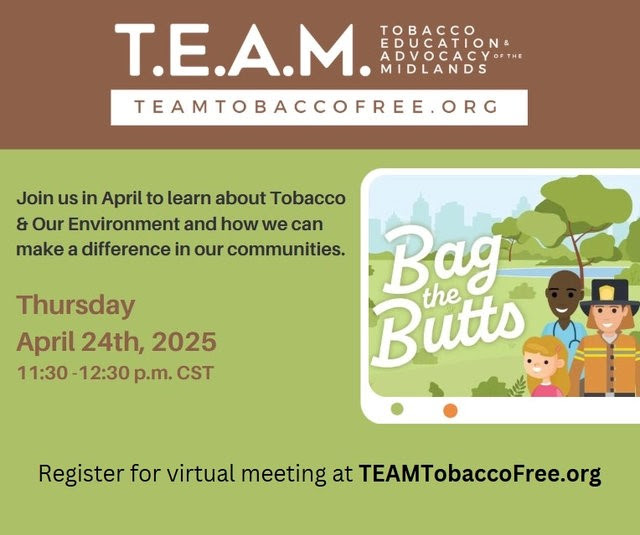 T.E.A.M. TOBACCO EDUCATION & ADVOCACY OF THE MIDLANDS

TEAMTOBACCOFREE.ORG

Join us in April to learn about Tobacco & Our Environment and how we can make a difference in our communities.

Thursday
April 24th, 2025
11:30 -12:30 p.m. CST

Bag the Butts

Register for virtual meeting at TEAMTobaccoFree.org